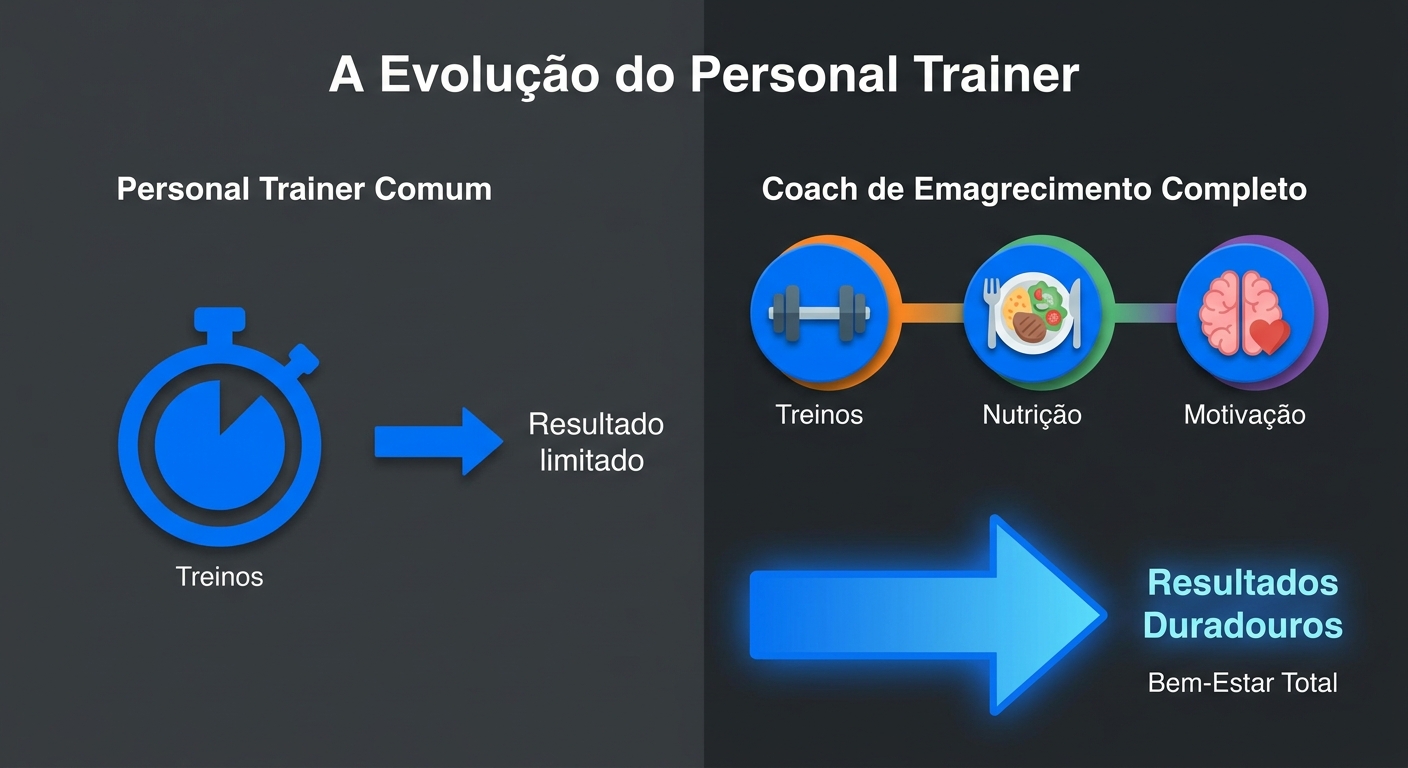 A Evolução do Personal Trainer

Personal Trainer Comum

Treinos

Resultado limitado

Coach de Emagrecimento Completo

Treinos

Nutrição

Motivação

Resultados Duradouros

Bem-Estar Total